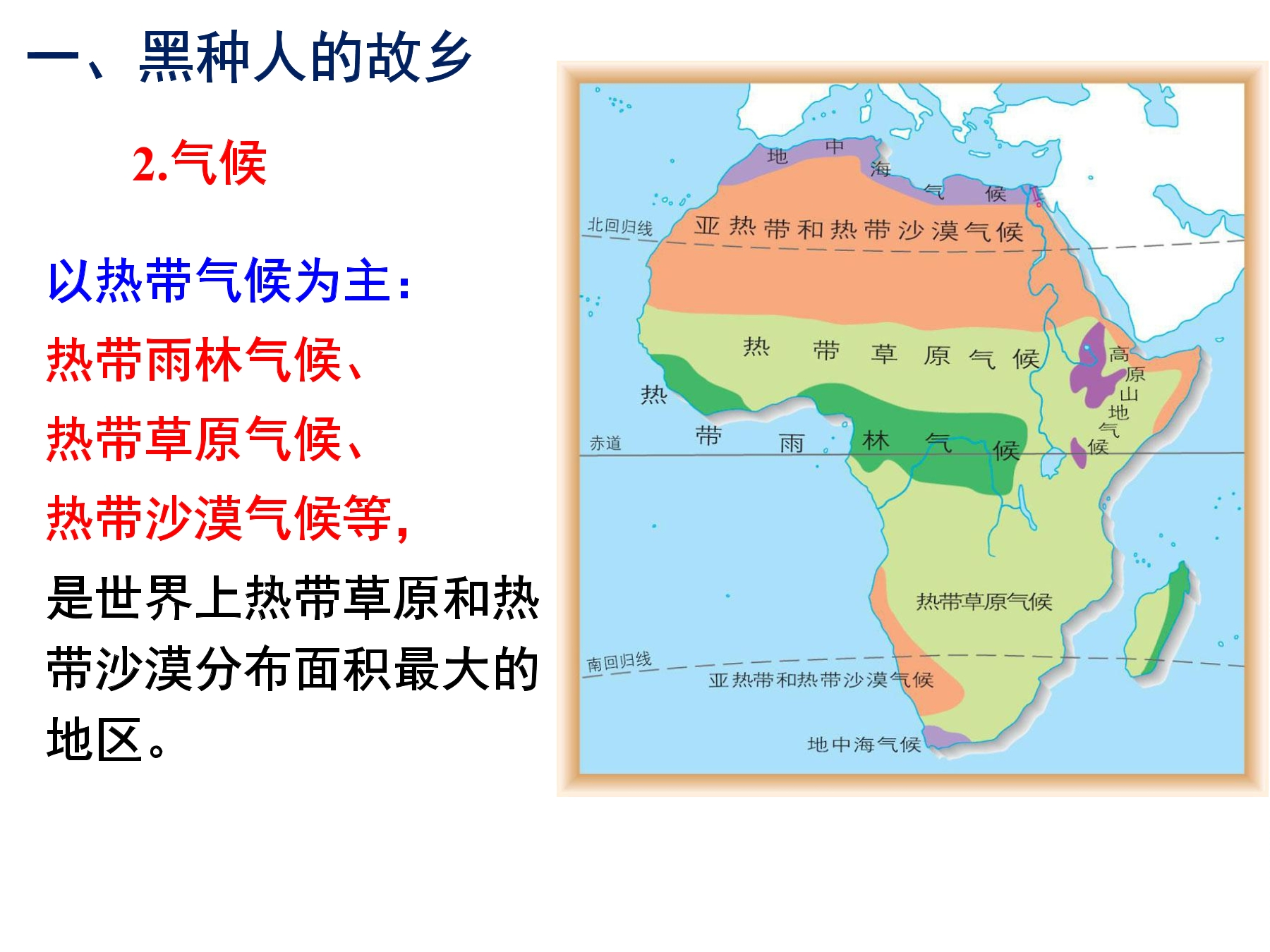 一、黑种人的故乡

2.气候

以热带气候为主：

热带雨林气候、

热带草原气候、

热带沙漠气候等，

是世界上热带草原和热带沙漠分布面积最大的地区。

地中海气候

北回归线

亚热带和热带沙漠气候

热带草原气候

高原山地气候

热带雨林气候

赤道

热带草原气候

南回归线

亚热带和热带沙漠气候

地中海气候